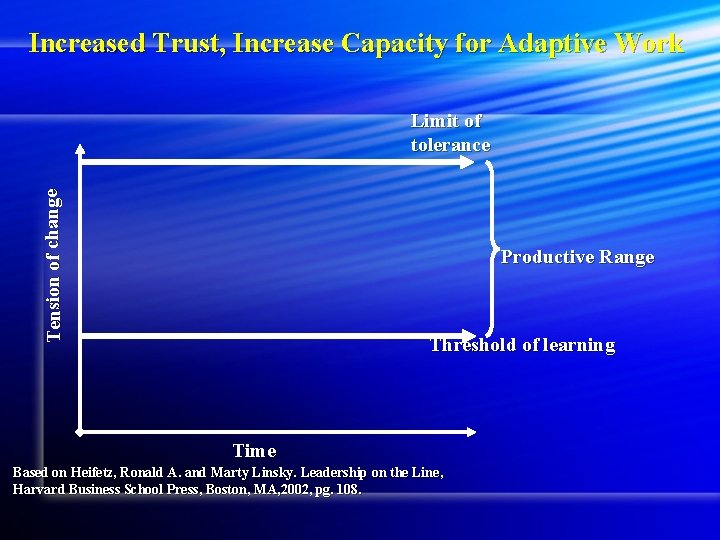 Increased Trust, Increase Capacity for Adaptive Work

Limit of tolerance

Tension of change

Productive Range

Threshold of learning

Time

Based on Heifetz, Ronald A. and Marty Linsky. Leadership on the Line, Harvard Business School Press, Boston, MA,2002, pg. 108.